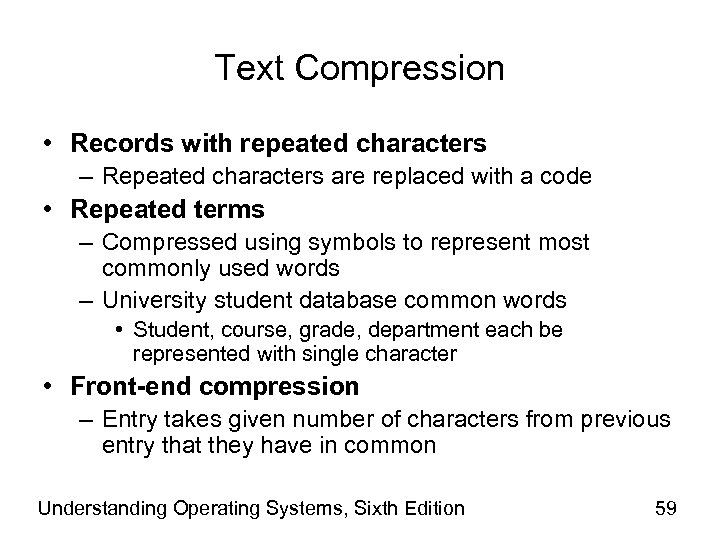 Text Compression

• Records with repeated characters
– Repeated characters are replaced with a code
• Repeated terms
– Compressed using symbols to represent most commonly used words
– University student database common words
• Student, course, grade, department each be represented with single character
• Front-end compression
– Entry takes given number of characters from previous entry that they have in common

Understanding Operating Systems, Sixth Edition

59